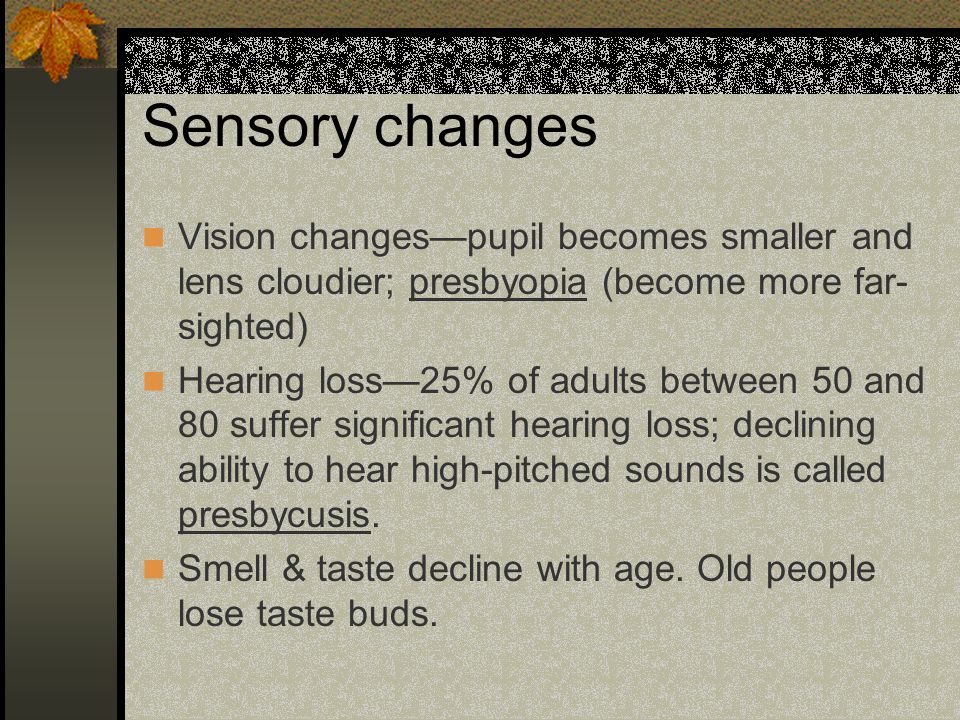 Sensory changes

Vision changes—pupil becomes smaller and lens cloudier; presbyopia (become more far-sighted)

Hearing loss—25% of adults between 50 and 80 suffer significant hearing loss; declining ability to hear high-pitched sounds is called presbycusis.

Smell & taste decline with age. Old people lose taste buds.